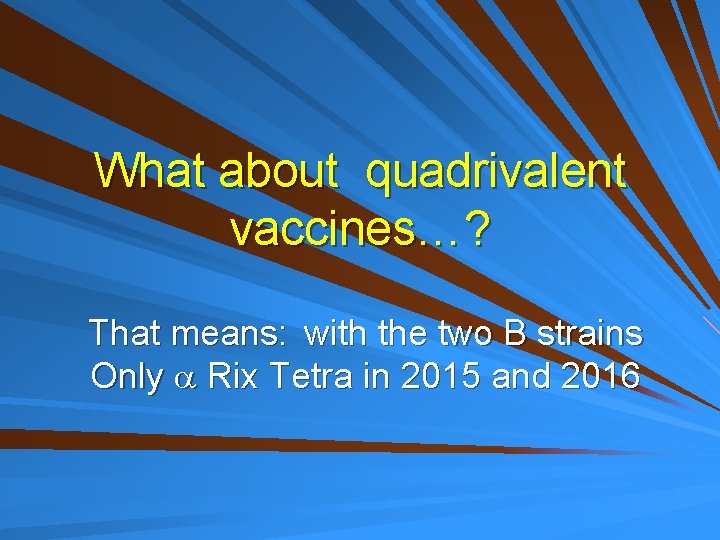 What about quadrivalent vaccines…?

That means: with the two B strains
Only $\alpha$ Rix Tetra in 2015 and 2016